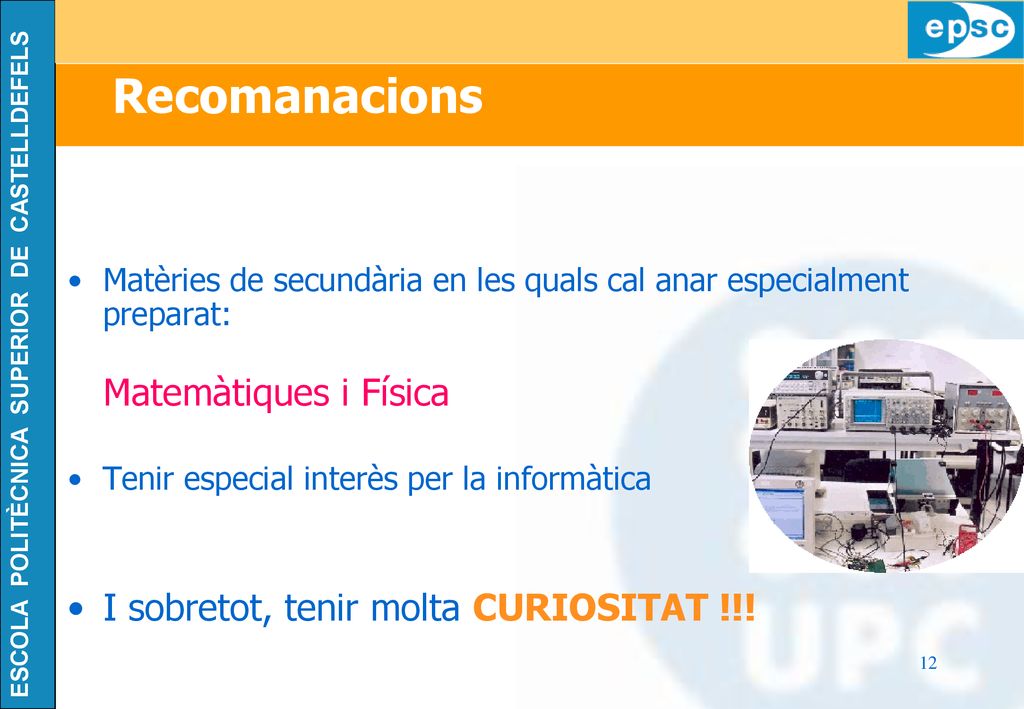 ESCOLA POLITÈCNICA SUPERIOR DE CASTELLDEFELS

epsc

Recomanacions

• Matèries de secundària en les quals cal anar especialment preparat:

Matemàtiques i Física

• Tenir especial interès per la informàtica

• I sobretot, tenir molta CURIOSITAT !!!

UPC

12